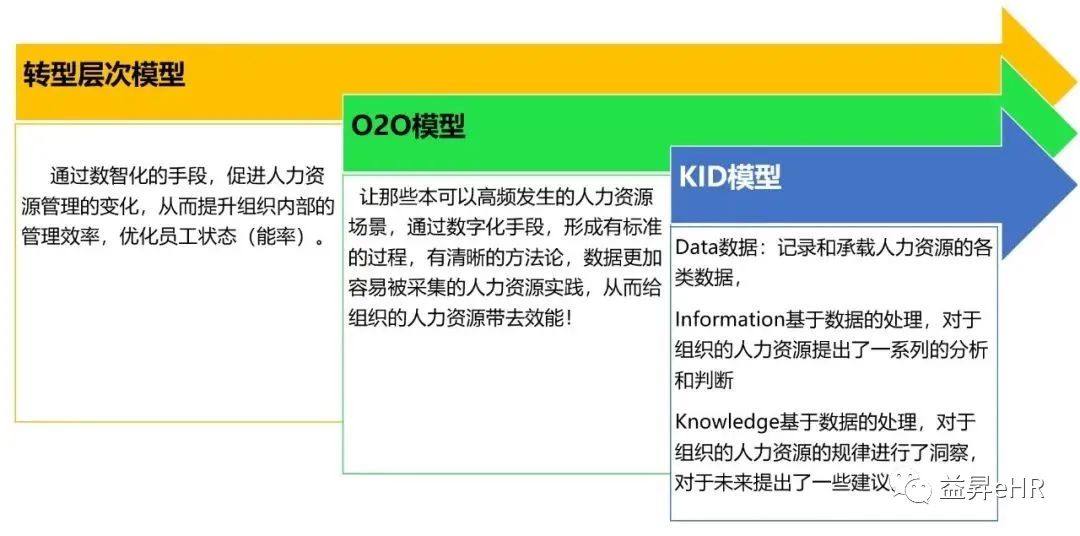 转型层次模型

通过数智化的手段，促进人力资源管理的变化，从而提升组织内部的管理效率，优化员工状态（能率）。

O2O模型

让那些本可以高频发生的人力资源场景，通过数字化手段，形成有标准的过程，有清晰的方法论，数据更加容易被采集的人力资源实践，从而给组织的人力资源带去效能！

KID模型

Data数据：记录和承载人力资源的各类数据，

Information基于数据的处理，对于组织的人力资源提出了一系列的分析和判断

Knowledge基于数据的处理，对于组织的人力资源的规律进行了洞察，对于未来提出了一些建议

益昇eHR